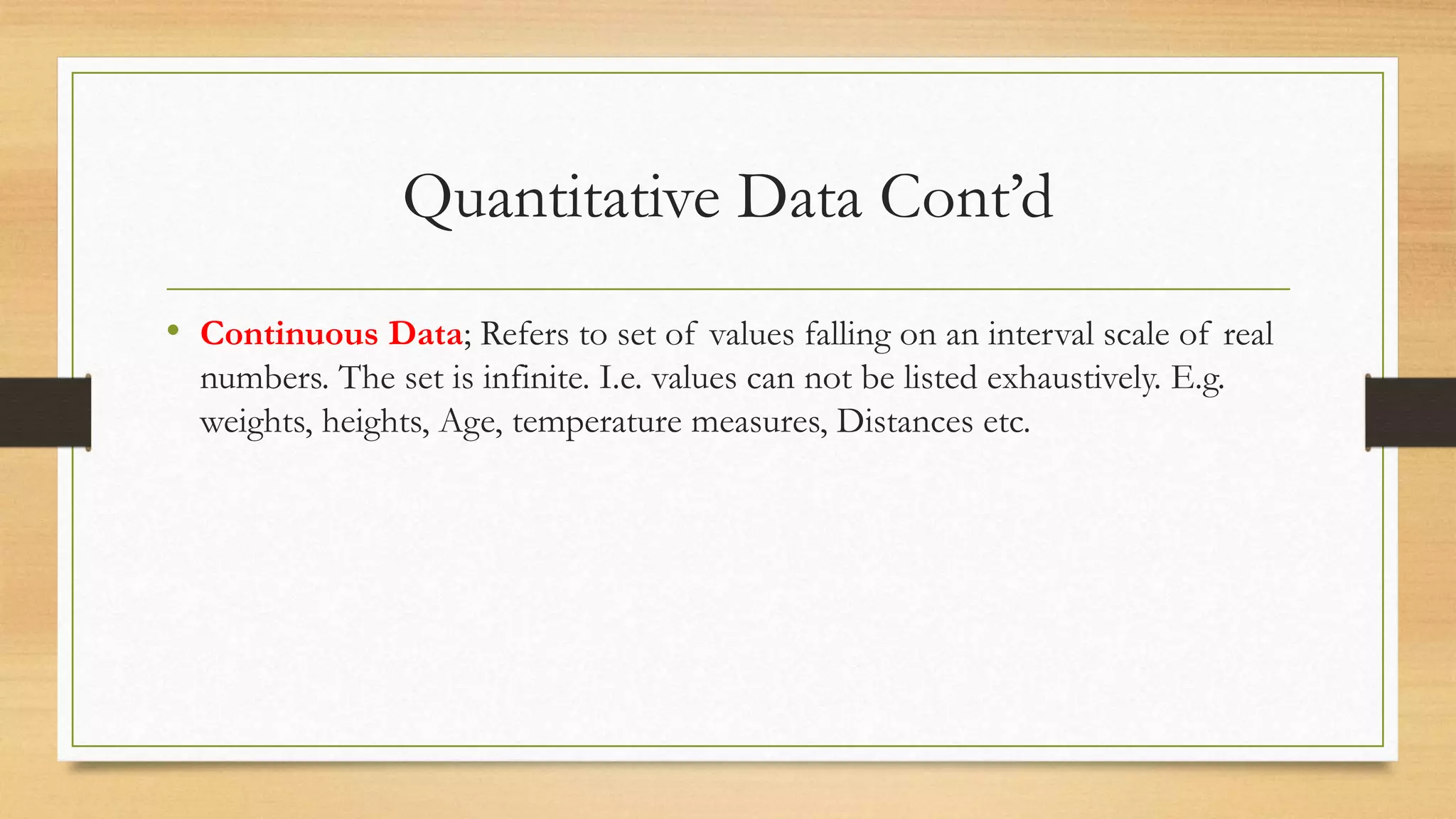 Quantitative Data Cont’d

• Continuous Data; Refers to set of values falling on an interval scale of real numbers. The set is infinite. I.e. values can not be listed exhaustively. E.g. weights, heights, Age, temperature measures, Distances etc.